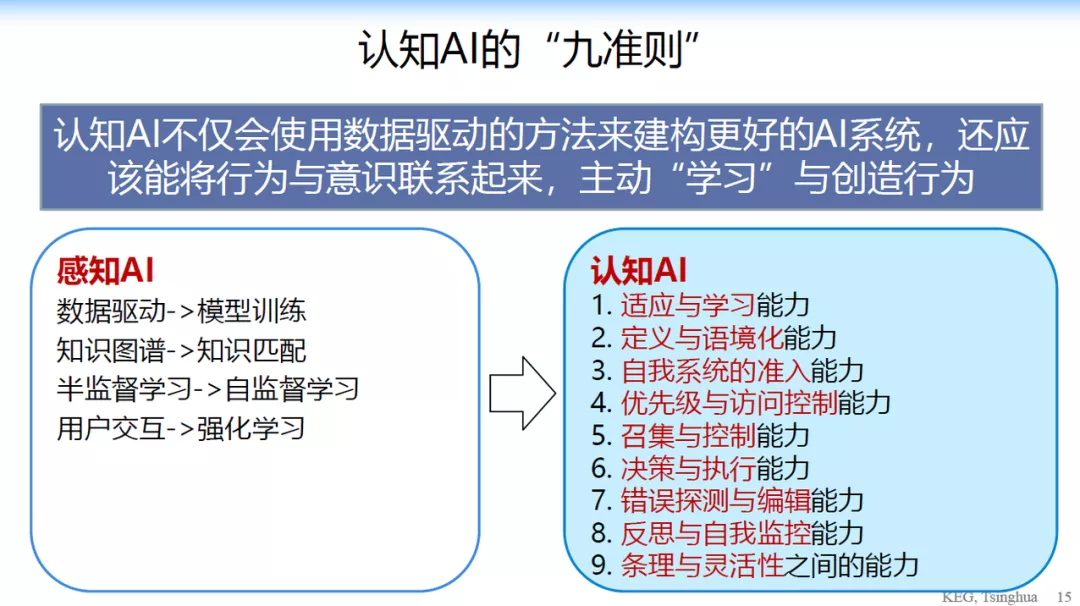 认知AI的“九准则”

认知AI不仅会使用数据驱动的方法来建构更好的AI系统，还应该能将行为与意识联系起来，主动“学习”与创造行为

感知AI
数据驱动->模型训练
知识图谱->知识匹配
半监督学习->自监督学习
用户交互->强化学习

认知AI
1. 适应与学习能力
2. 定义与语境化能力
3. 自我系统的准入能力
4. 优先级与访问控制能力
5. 召集与控制能力
6. 决策与执行能力
7. 错误探测与编辑能力
8. 反思与自我监控能力
9. 条理与灵活性之间的能力

KEG, Tsinghua 15